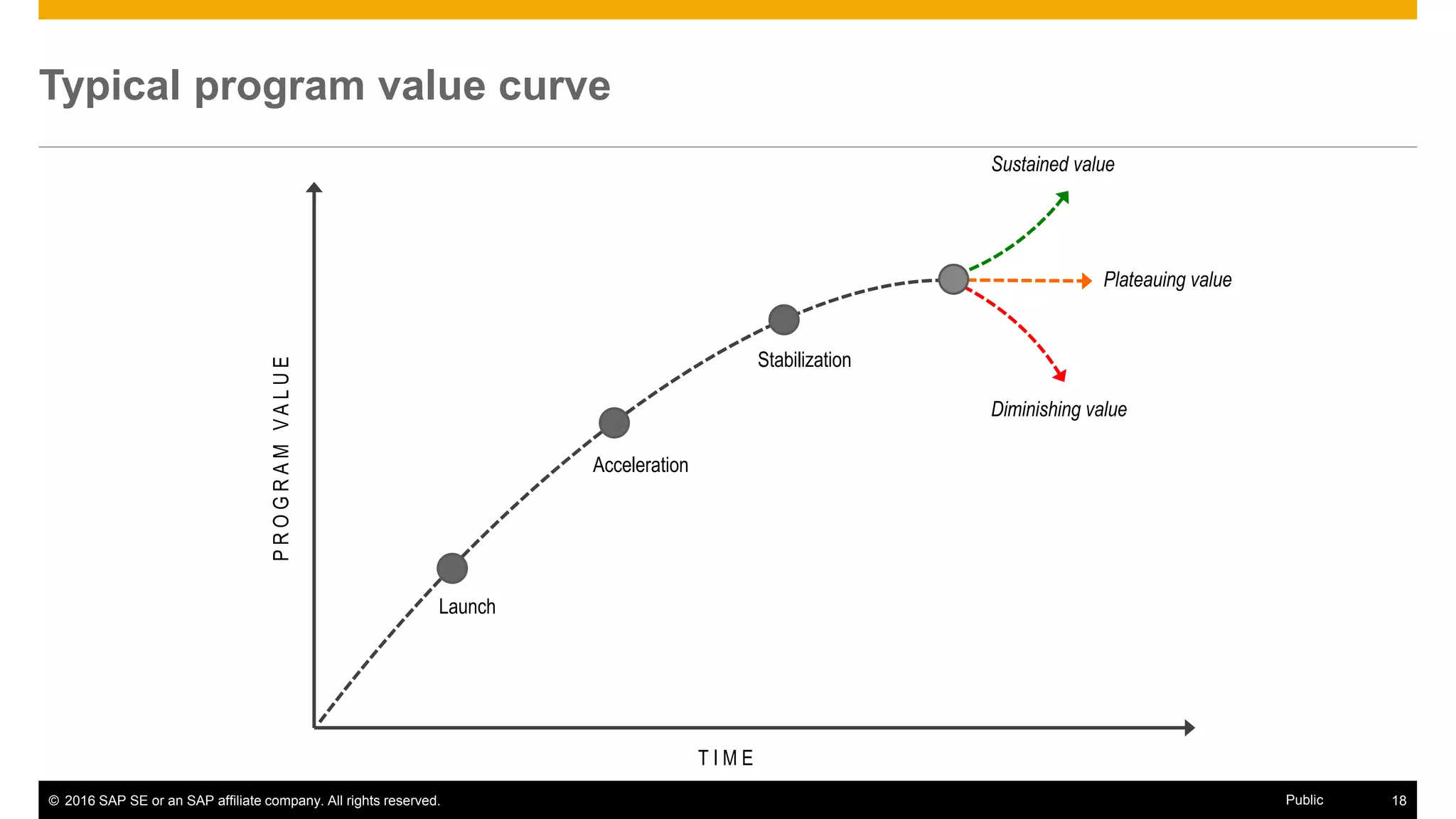 Typical program value curve

Sustained value

Plateauing value

Diminishing value

Stabilization

Acceleration

Launch

PROGRAM VALUE

TIME

© 2016 SAP SE or an SAP affiliate company. All rights reserved.

Public

18